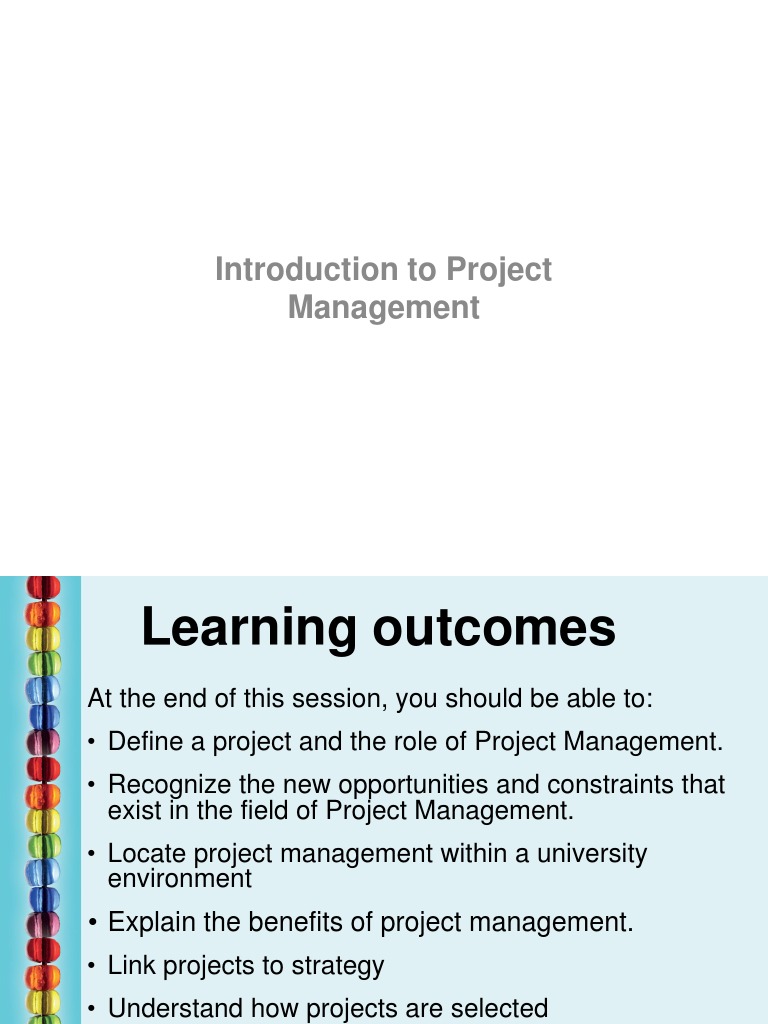 Introduction to Project Management

Learning outcomes

At the end of this session, you should be able to:

• Define a project and the role of Project Management.
• Recognize the new opportunities and constraints that exist in the field of Project Management.
• Locate project management within a university environment
• Explain the benefits of project management.
• Link projects to strategy
• Understand how projects are selected